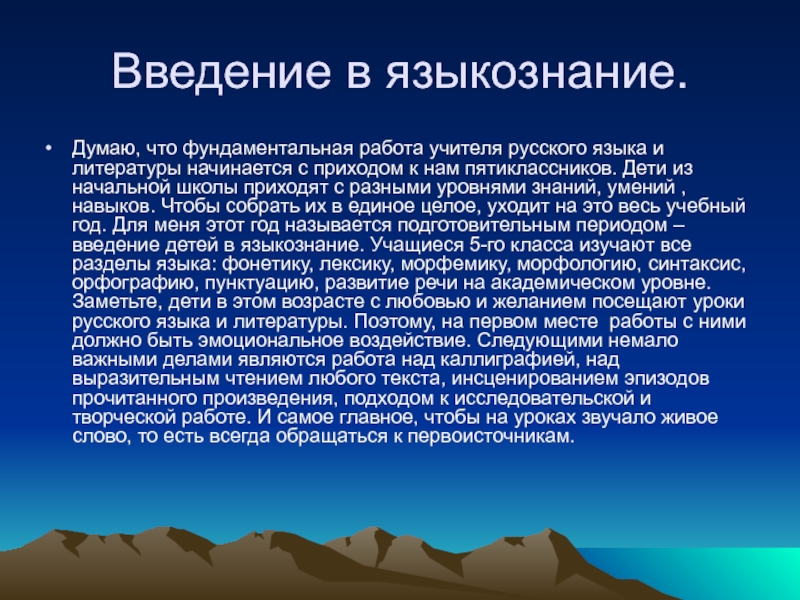 Введение в языкознание.

• Думаю, что фундаментальная работа учителя русского языка и литературы начинается с приходом к нам пятиклассников. Дети из начальной школы приходят с разными уровнями знаний, умений , навыков. Чтобы собрать их в единое целое, уходит на это весь учебный год. Для меня этот год называется подготовительным периодом – введение детей в языкознание. Учащиеся 5-го класса изучают все разделы языка: фонетику, лексику, морфемику, морфологию, синтаксис, орфографию, пунктуацию, развитие речи на академическом уровне. Заметьте, дети в этом возрасте с любовью и желанием посещают уроки русского языка и литературы. Поэтому, на первом месте работы с ними должно быть эмоциональное воздействие. Следующими немало важными делами являются работа над каллиграфией, над выразительным чтением любого текста, инсценированием эпизодов прочитанного произведения, подходом к исследовательской и творческой работе. И самое главное, чтобы на уроках звучало живое слово, то есть всегда обращаться к первоисточникам.